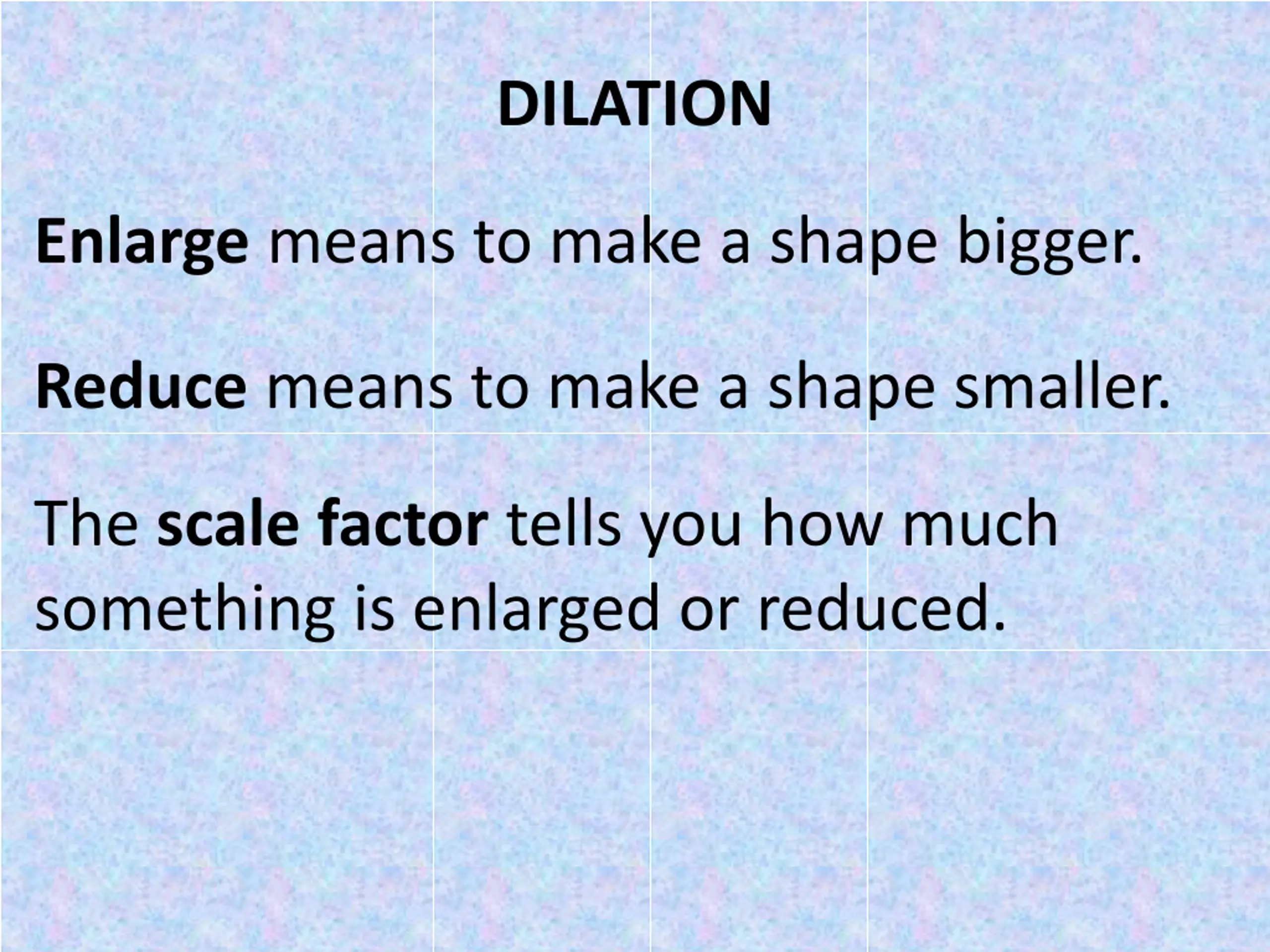 DILATION

Enlarge means to make a shape bigger.

Reduce means to make a shape smaller.

The scale factor tells you how much something is enlarged or reduced.